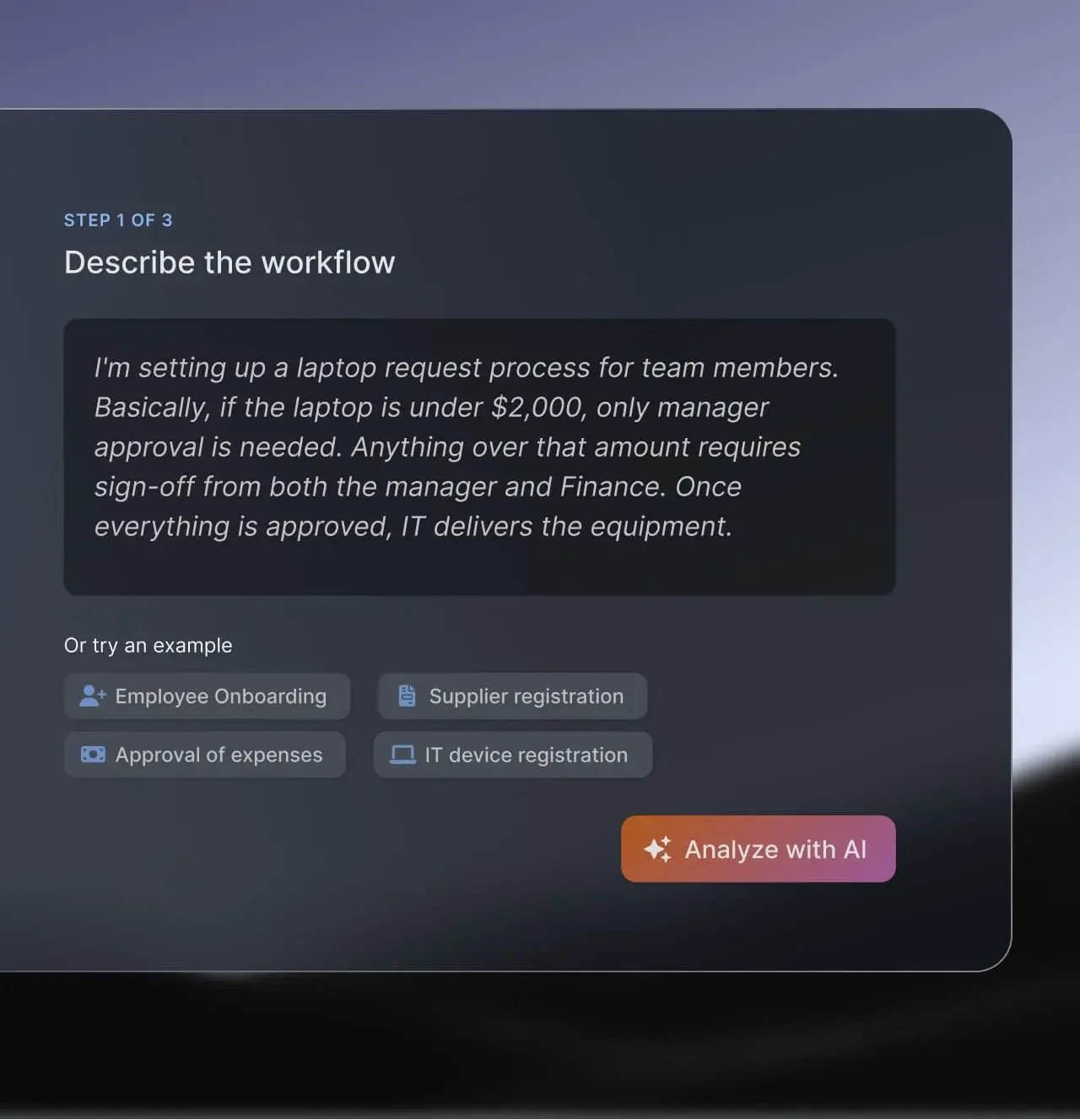 STEP 1 OF 3

Describe the workflow

I'm setting up a laptop request process for team members. Basically, if the laptop is under \$2,000, only manager approval is needed. Anything over that amount requires sign-off from both the manager and Finance. Once everything is approved, IT delivers the equipment.

Or try an example

Employee Onboarding

Supplier registration

Approval of expenses

IT device registration

Analyze with AI